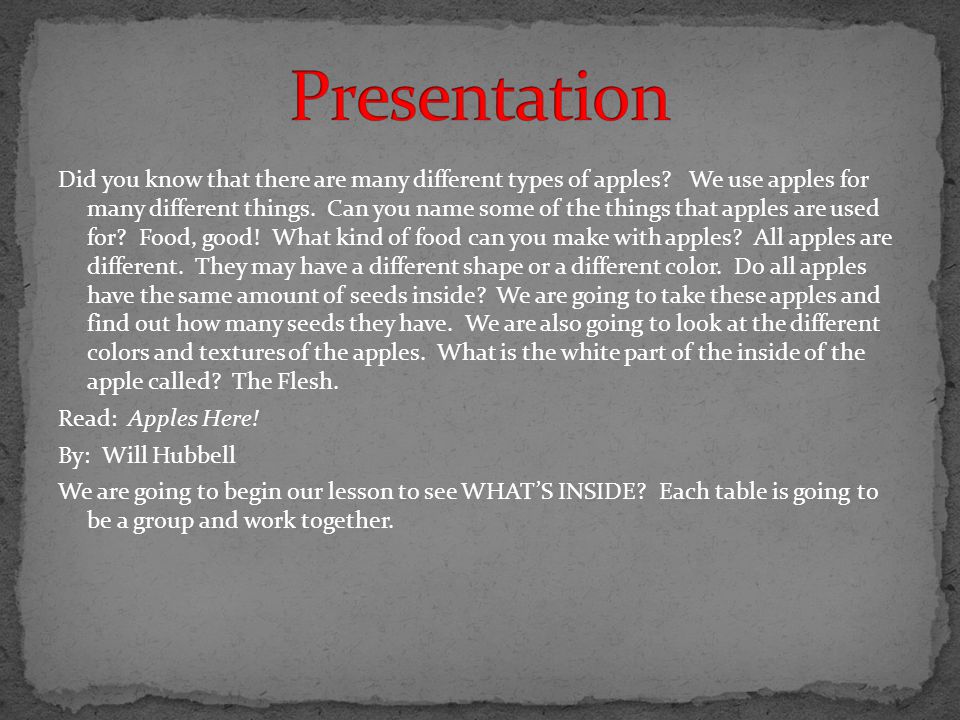 Presentation

Did you know that there are many different types of apples? We use apples for many different things. Can you name some of the things that apples are used for? Food, good! What kind of food can you make with apples? All apples are different. They may have a different shape or a different color. Do all apples have the same amount of seeds inside? We are going to take these apples and find out how many seeds they have. We are also going to look at the different colors and textures of the apples. What is the white part of the inside of the apple called? The Flesh.

Read: Apples Here!

By: Will Hubbell

We are going to begin our lesson to see WHAT'S INSIDE? Each table is going to be a group and work together.